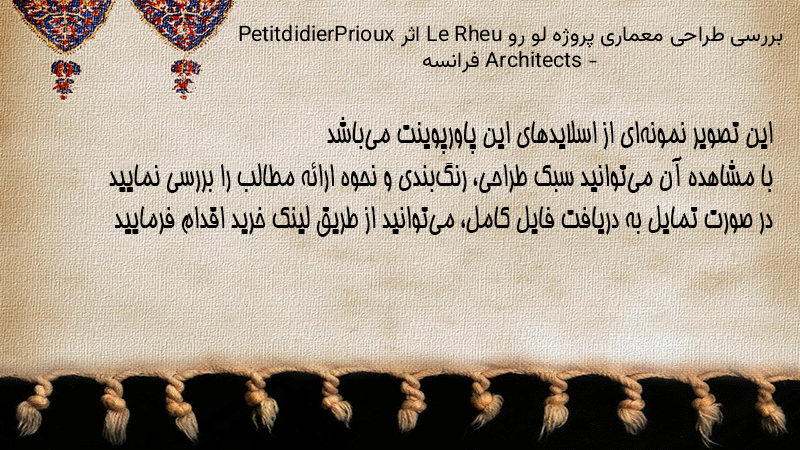 بررسی طراحی معماری پروژه لو رو Le Rheu اثر PetitdidierPrioux Architects - فرانسه

این تصویر نمونه‌ای از اسلایدهای این پاورپوینت می‌باشد
با مشاهده آن می‌توانید سبک طراحی، رنگ‌بندی و نحوه ارائه مطالب را بررسی نمایید
در صورت تمایل به دریافت فایل کامل، می‌توانید از طریق لینک خرید اقدام فرمایید